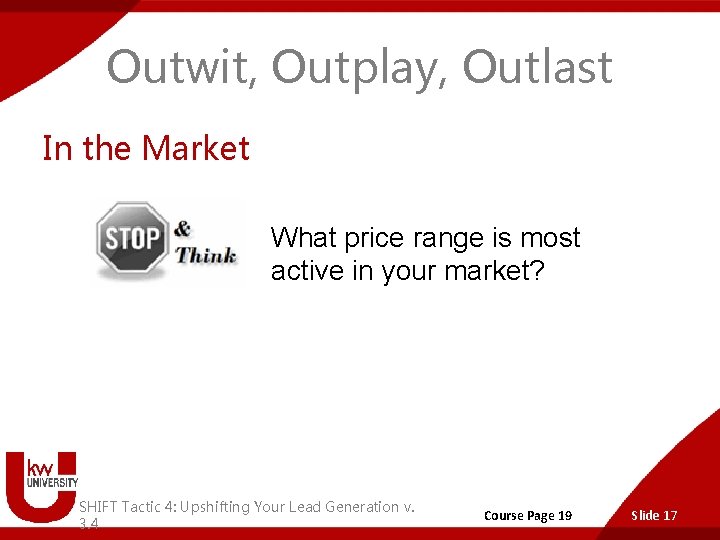 Outwit, Outplay, Outlast

In the Market

STOP & Think

What price range is most active in your market?

kw UNIVERSITY

SHIFT Tactic 4: Upshifting Your Lead Generation v. 3.4

Course Page 19

Slide 17